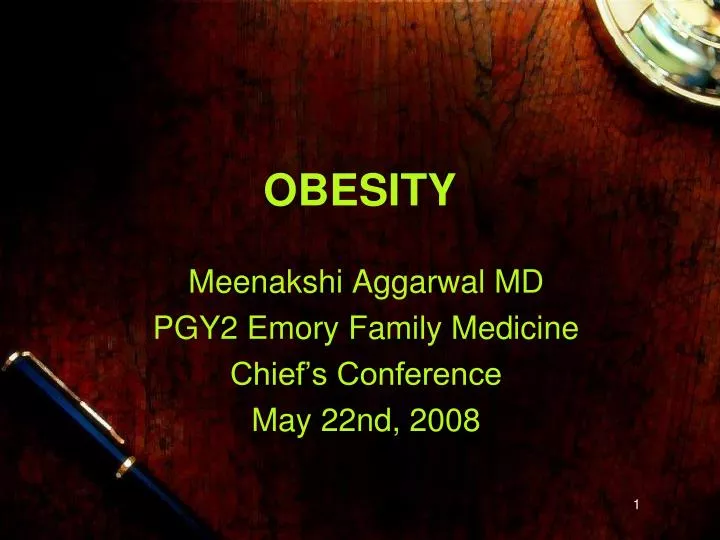 OBESITY

Meenakshi Aggarwal MD
PGY2 Emory Family Medicine
Chief’s Conference
May 22nd, 2008

1